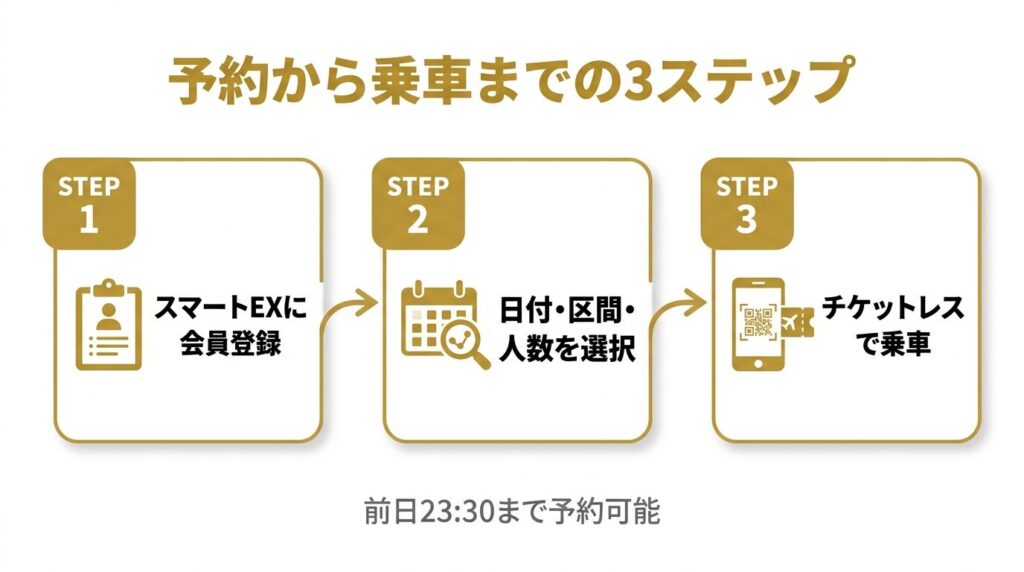 予約から乗車までの3ステップ

STEP 1
スマートEXに会員登録

STEP 2
日付・区間・人数を選択

STEP 3
チケットレスで乗車

前日23:30まで予約可能